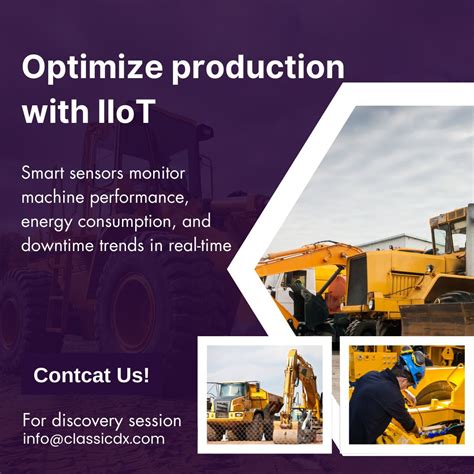 Optimize production with IIoT

Smart sensors monitor machine performance, energy consumption, and downtime trends in real-time

Contcat Us!

For discovery session
info@classicdx.com